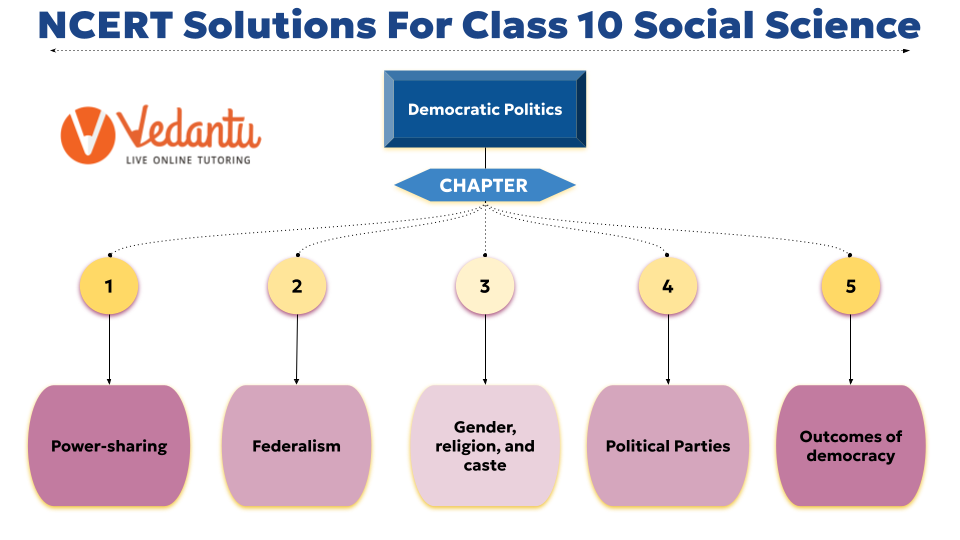 NCERT Solutions For Class 10 Social Science

Vedantu
LIVE ONLINE TUTORING

Democratic Politics

CHAPTER

1

2

3

4

5

Power-sharing

Federalism

Gender, religion, and caste

Political Parties

Outcomes of democracy